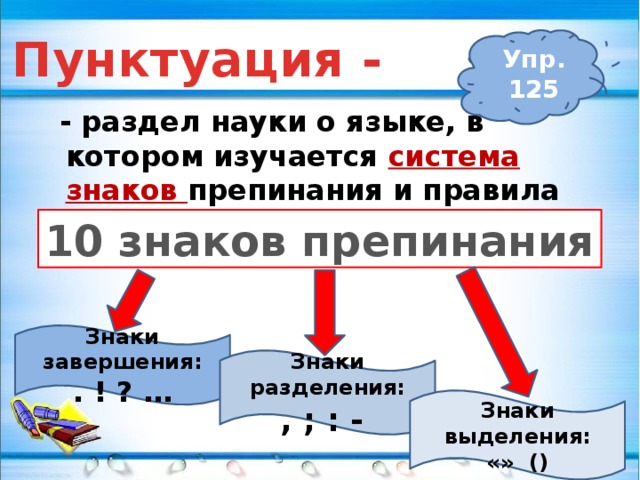 Пунктуация -

Упр. 125

- раздел науки о языке, в котором изучается система знаков препинания и правила

10 знаков препинания

Знаки завершения:
. ! ? …

Знаки разделения:
, ; : –

Знаки выделения:
«» ()